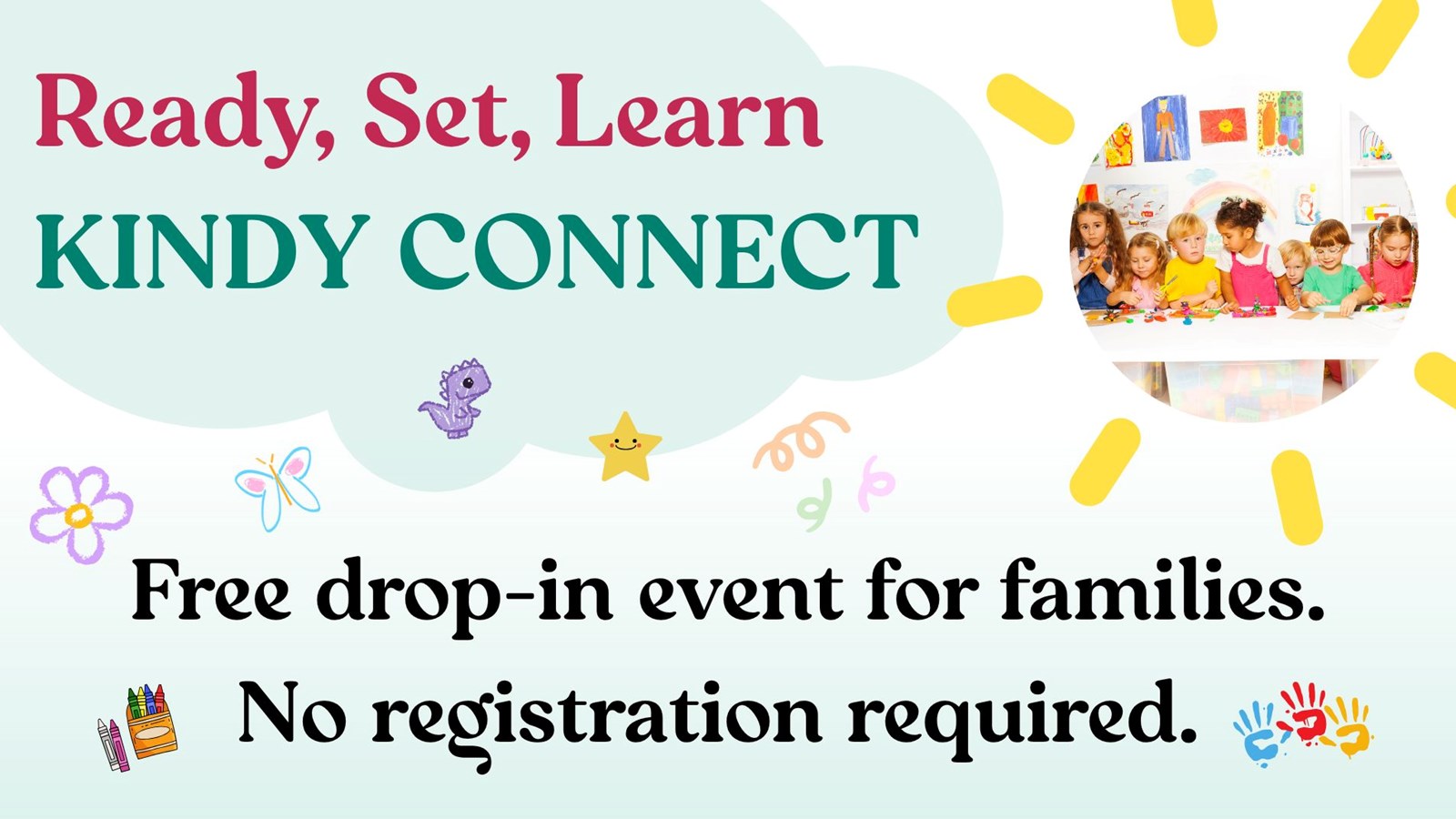 Ready, Set, Learn
KINDY CONNECT

Free drop-in event for families.
No registration required.